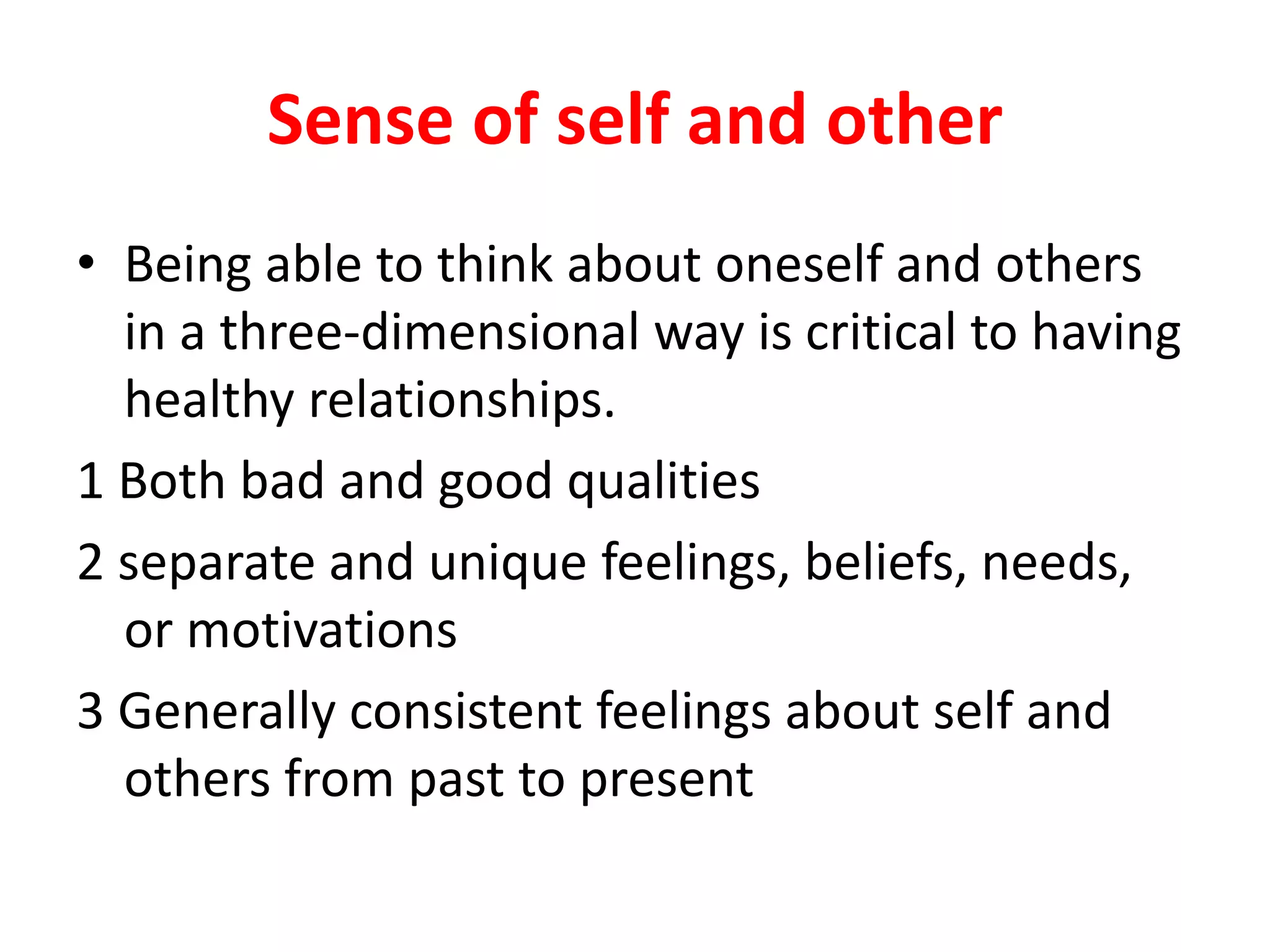 Sense of self and other

• Being able to think about oneself and others in a three-dimensional way is critical to having healthy relationships.

1 Both bad and good qualities

2 separate and unique feelings, beliefs, needs, or motivations

3 Generally consistent feelings about self and others from past to present